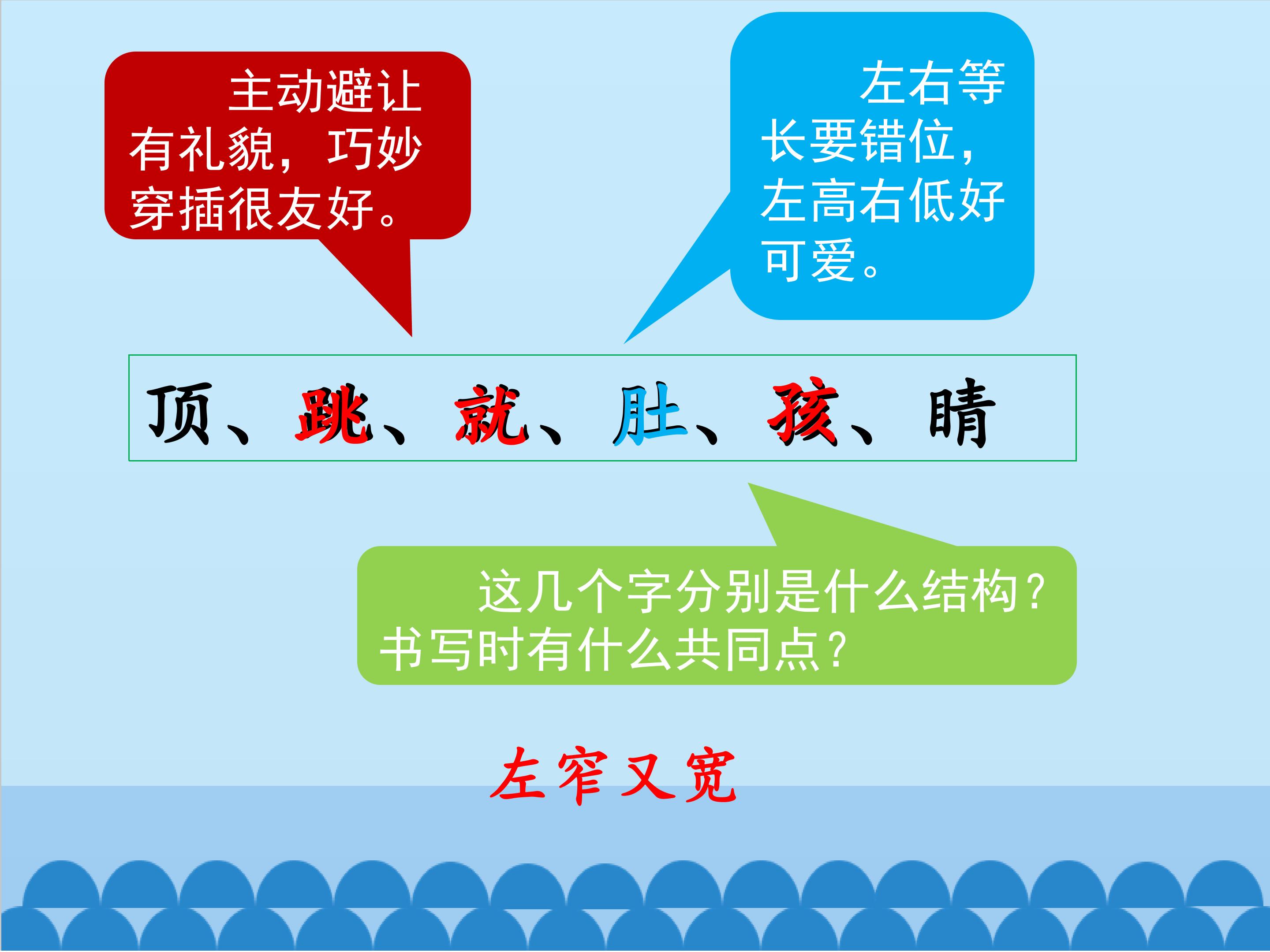 主动避让有礼貌，巧妙穿插很友好。

左右等长要错位，左高右低好可爱。

顶、跳、就、肚、孩、睛

这几个字分别是什么结构？书写时有什么共同点？

左窄又宽